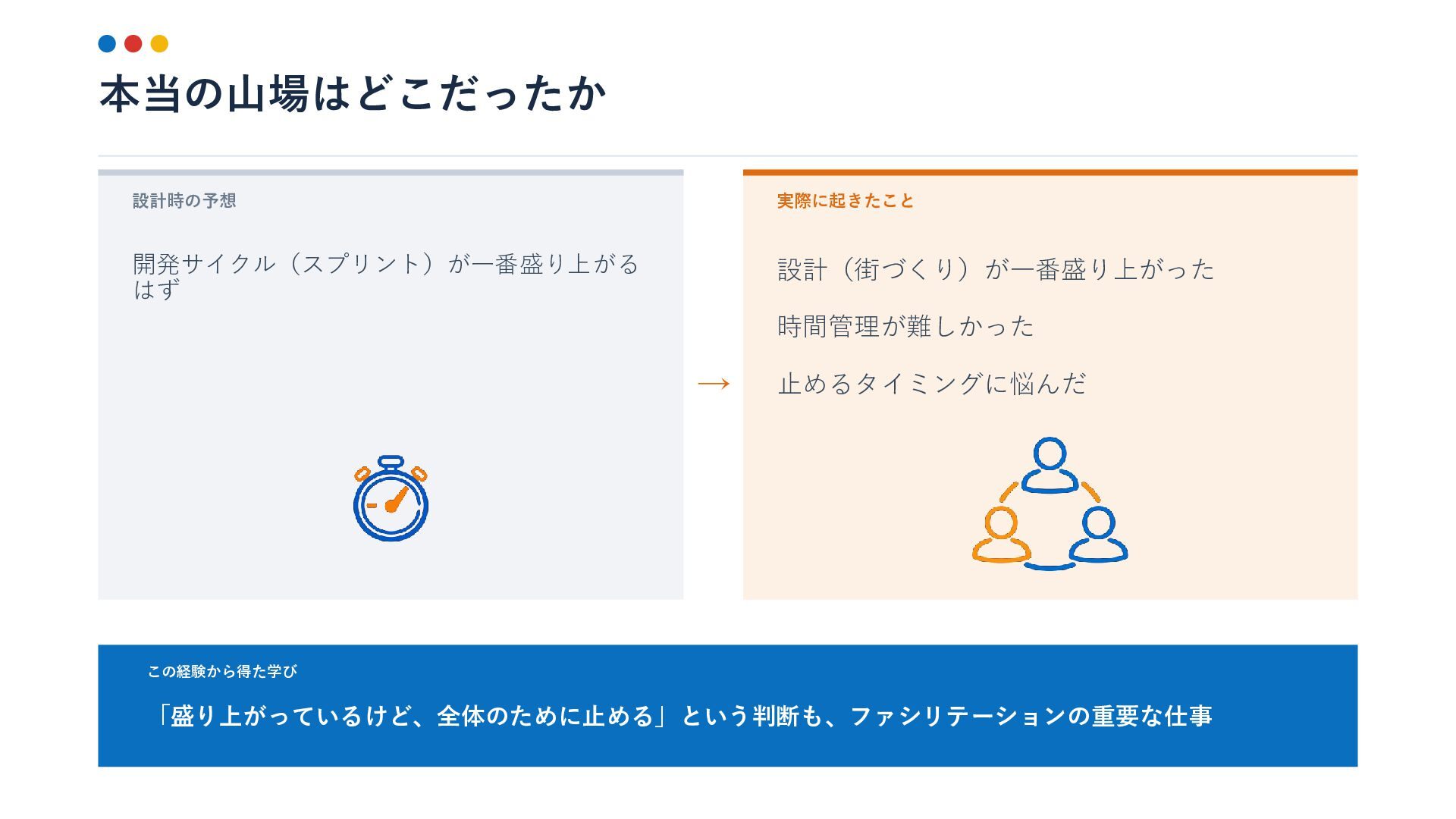 本当の山場はどこだったか

設計時の予想

開発サイクル（スプリント）が一番盛り上がるはず

→

実際に起きたこと

設計（街づくり）が一番盛り上がった

時間管理が難しかった

止めるタイミングに悩んだ

この経験から得た学び

「盛り上がっているけど、全体のために止める」という判断も、ファシリテーションの重要な仕事